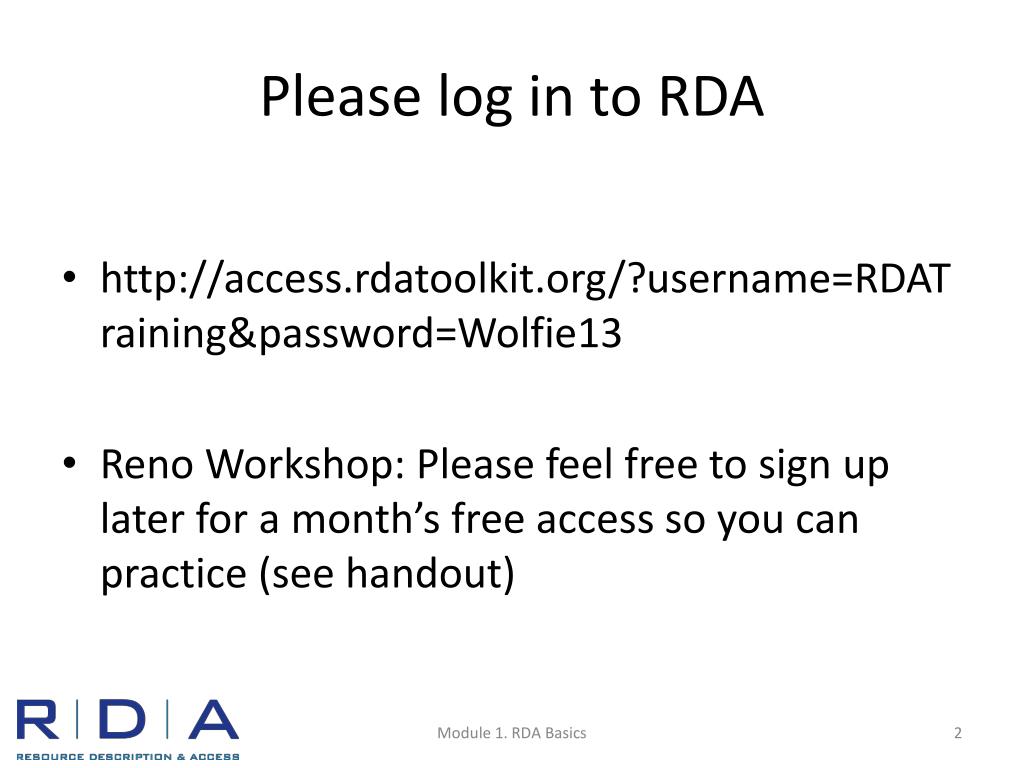 Please log in to RDA

• http://access.rdatoolkit.org/?username=RDATraining&password=Wolfie13

• Reno Workshop: Please feel free to sign up later for a month's free access so you can practice (see handout)

R | D | A
RESOURCE DESCRIPTION & ACCESS

Module 1. RDA Basics

2